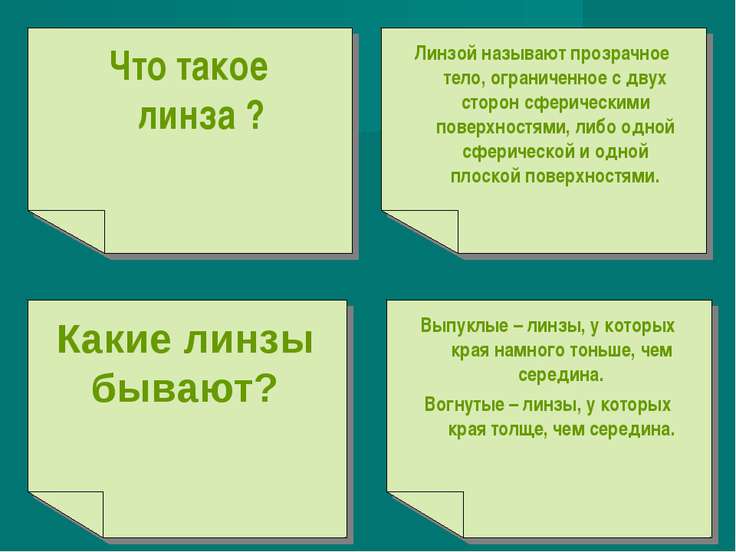 Что такое линза ?

Линзой называют прозрачное тело, ограниченное с двух сторон сферическими поверхностями, либо одной сферической и одной плоской поверхностями.

Какие линзы бывают?

Выпуклые – линзы, у которых края намного тоньше, чем середина.

Вогнутые – линзы, у которых края толще, чем середина.